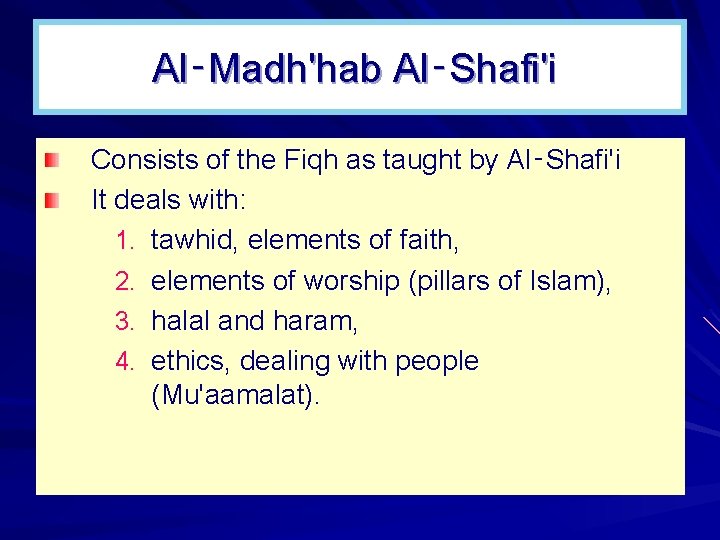 Al-Madh'hab Al-Shafi'i

Consists of the Fiqh as taught by Al-Shafi'i

It deals with:

1. tawhid, elements of faith,
2. elements of worship (pillars of Islam),
3. halal and haram,
4. ethics, dealing with people (Mu'aamalat).